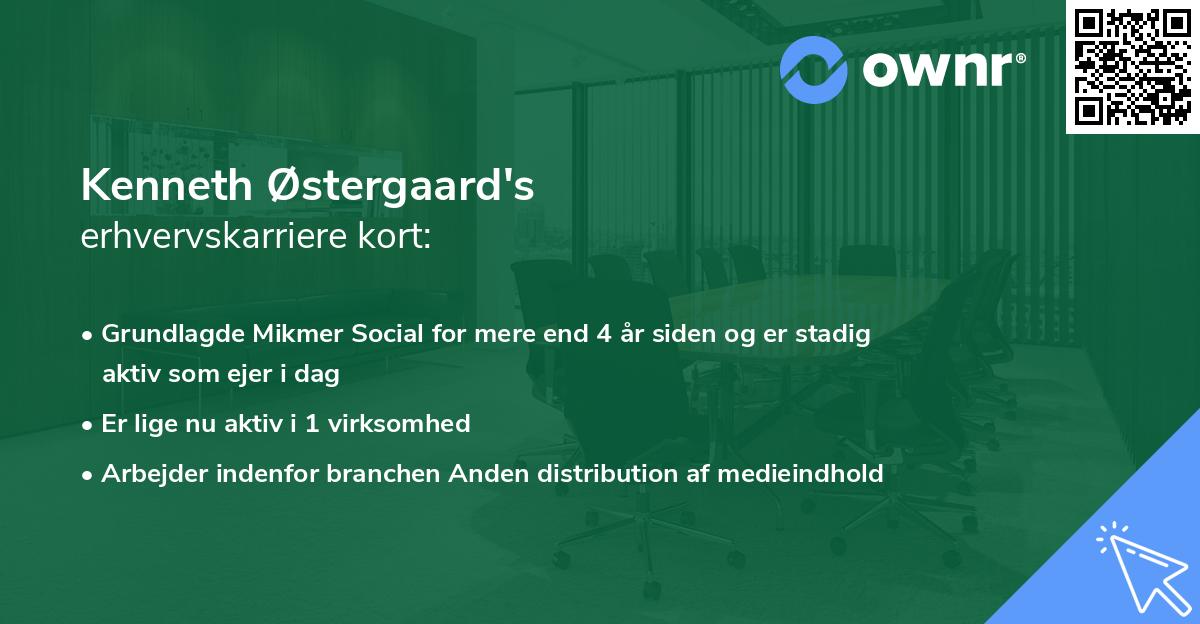 ownr®

Kenneth Østergaard's
erhvervskarriere kort:

• Grundlagde Mikmer Social for mere end 4 år siden og er stadig aktiv som ejer i dag
• Er lige nu aktiv i 1 virksomhed
• Arbejder indenfor branchen Anden distribution af medieindhold